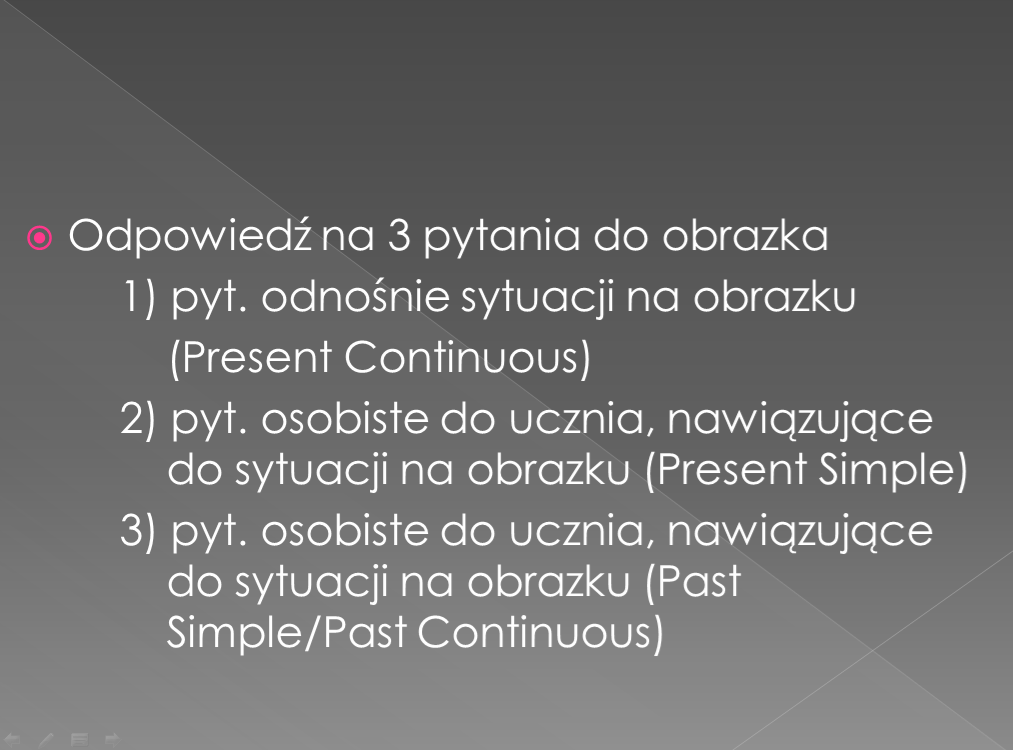 Odpowiedź na 3 pytania do obrazka

1) pyt. odnośnie sytuacji na obrazku (Present Continuous)

2) pyt. osobiste do ucznia, nawiązujące do sytuacji na obrazku (Present Simple)

3) pyt. osobiste do ucznia, nawiązujące do sytuacji na obrazku (Past Simple/Past Continuous)